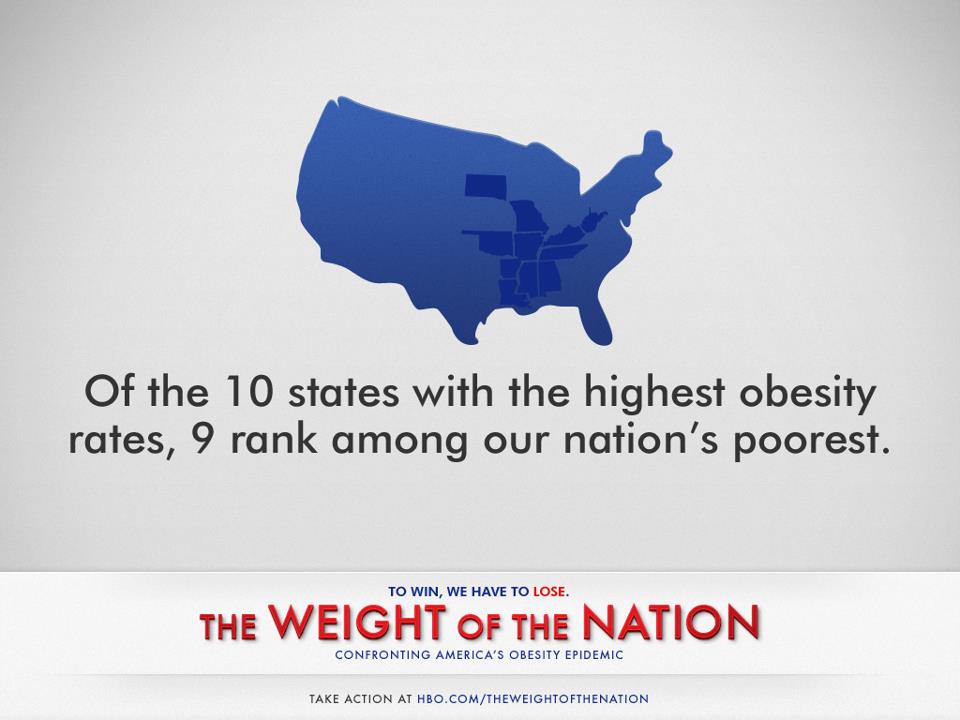 Of the 10 states with the highest obesity rates, 9 rank among our nation's poorest.

TO WIN, WE HAVE TO LOSE.

THE WEIGHT OF THE NATION

CONFRONTING AMERICA'S OBESITY EPIDEMIC

TAKE ACTION AT HBO.COM/THEWEIGHTOFTHENATION